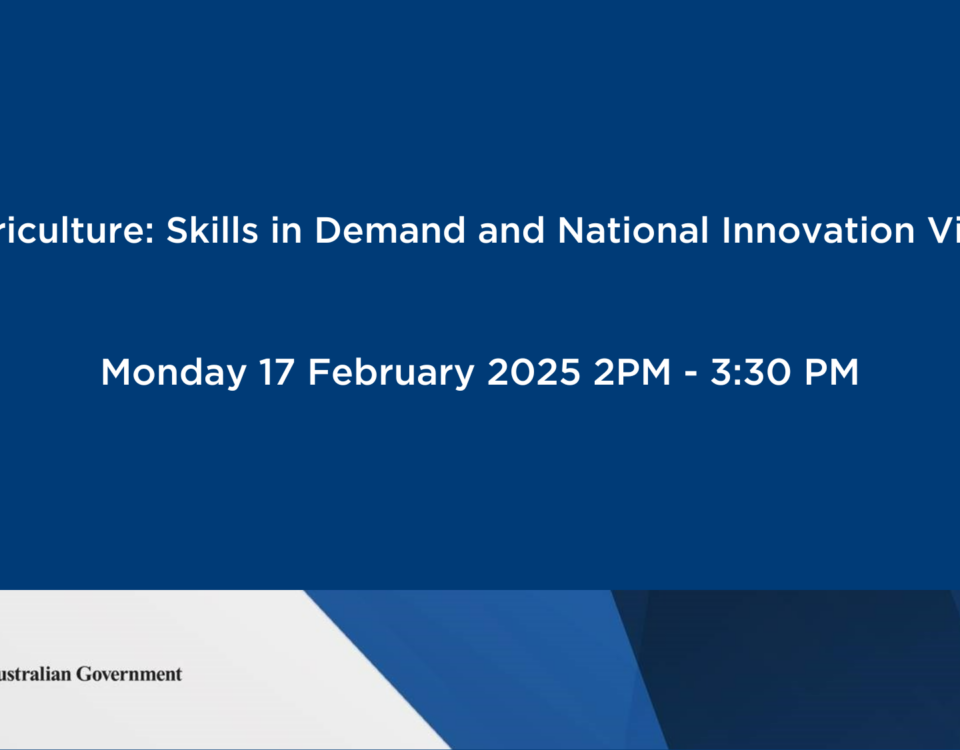 riculture: Skills in Demand and National Innovation Vi

Monday 17 February 2025 2PM - 3:30 PM

ustralian Government